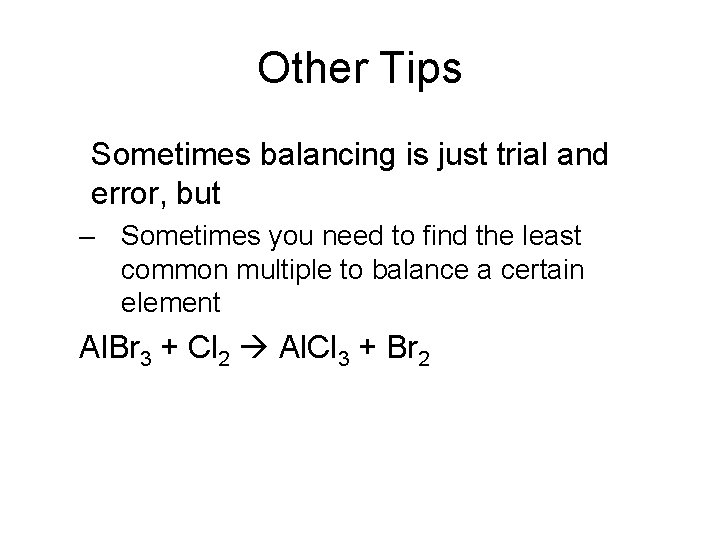 Other Tips

Sometimes balancing is just trial and error, but

– Sometimes you need to find the least common multiple to balance a certain element

$AlBr_3 + Cl_2 \rightarrow AlCl_3 + Br_2$